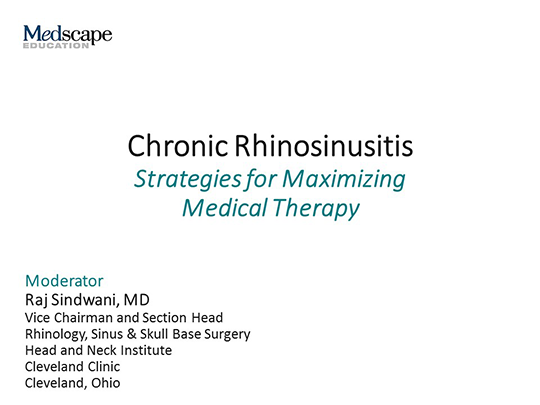 Medscape
EDUCATION

Chronic Rhinosinusitis
Strategies for Maximizing Medical Therapy

Moderator
Raj Sindwani, MD
Vice Chairman and Section Head
Rhinology, Sinus & Skull Base Surgery
Head and Neck Institute
Cleveland Clinic
Cleveland, Ohio